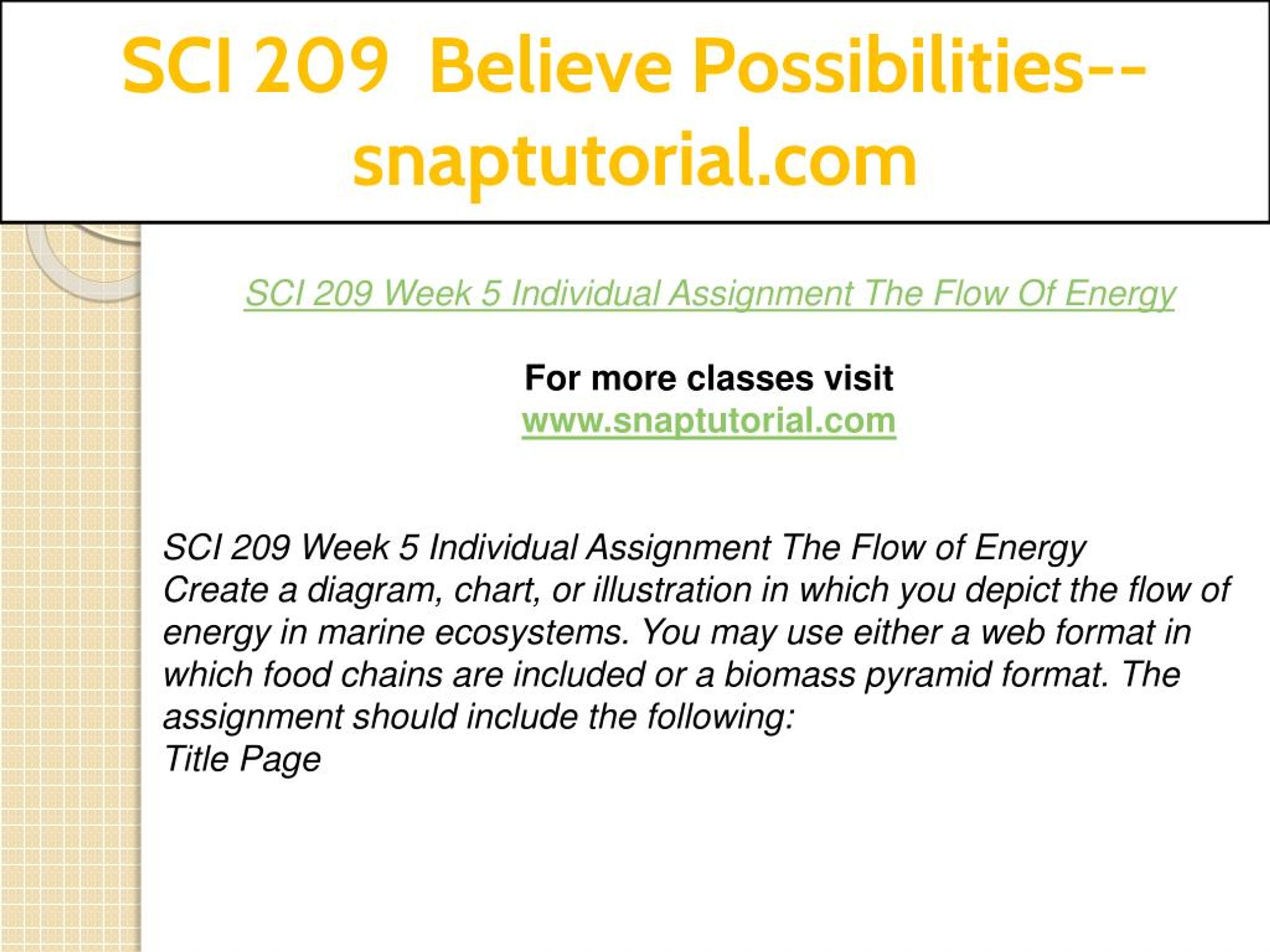 SCI 209 Believe Possibilities--snaptutorial.com

SCI 209 Week 5 Individual Assignment The Flow Of Energy

For more classes visit
www.snaptutorial.com

SCI 209 Week 5 Individual Assignment The Flow of Energy
Create a diagram, chart, or illustration in which you depict the flow of energy in marine ecosystems. You may use either a web format in which food chains are included or a biomass pyramid format. The assignment should include the following:
Title Page